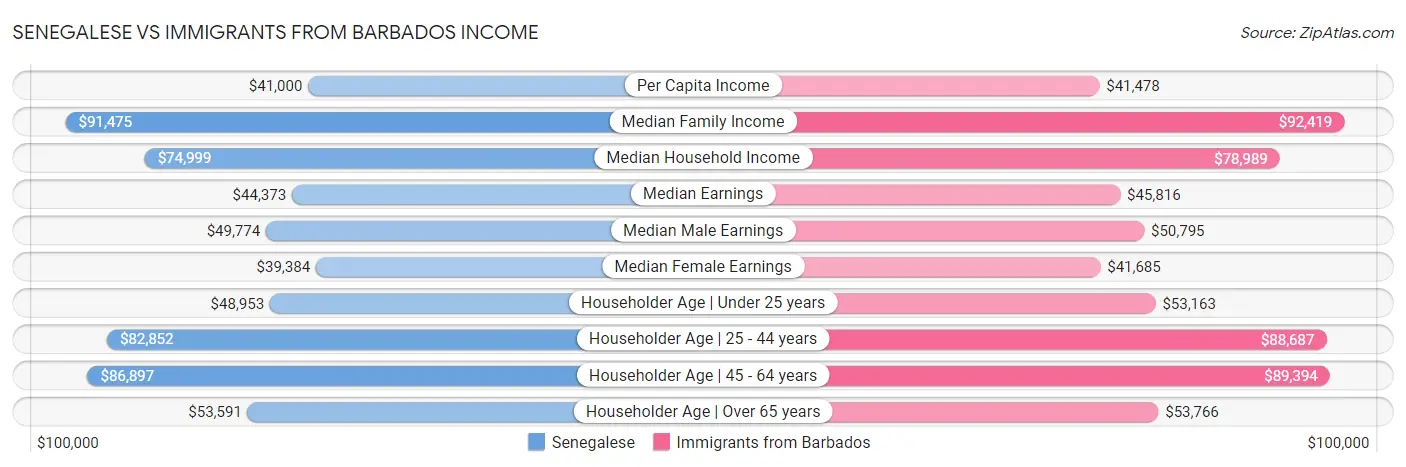 SENEGALESE VS IMMIGRANTS FROM BARBADOS INCOME

Source: ZipAtlas.com

$41,000 Per Capita Income $41,478

$91,475 Median Family Income $92,419

$74,999 Median Household Income $78,989

$44,373 Median Earnings $45,816

$49,774 Median Male Earnings $50,795

$39,384 Median Female Earnings $41,685

$48,953 Householder Age | Under 25 years $53,163

$82,852 Householder Age | 25 - 44 years $88,687

$86,897 Householder Age | 45 - 64 years $89,394

$53,591 Householder Age | Over 65 years $53,766

$100,000 Senegalese Immigrants from Barbados $100,000